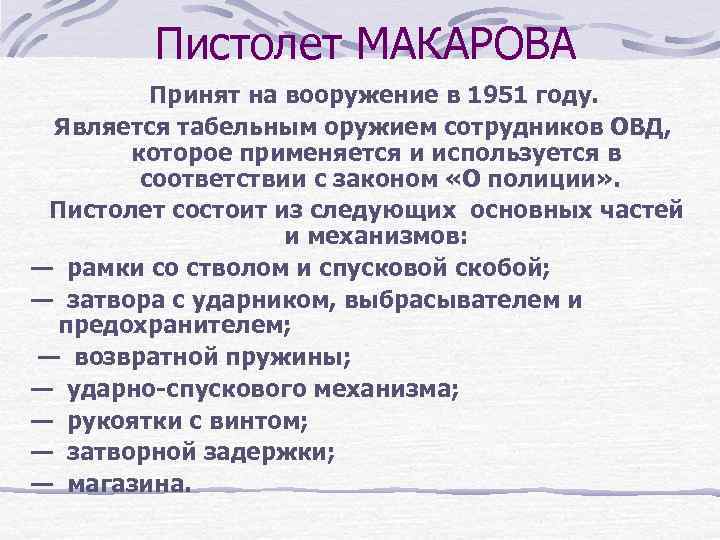 Пистолет МАКАРОВА

Принят на вооружение в 1951 году.

Является табельным оружием сотрудников ОВД, которое применяется и используется в соответствии с законом «О полиции».

Пистолет состоит из следующих основных частей и механизмов:

— рамки со стволом и спусковой скобой;

— затвора с ударником, выбрасывателем и предохранителем;

— возвратной пружины;

— ударно-спускового механизма;

— рукоятки с винтом;

— затворной задержки;

— магазина.